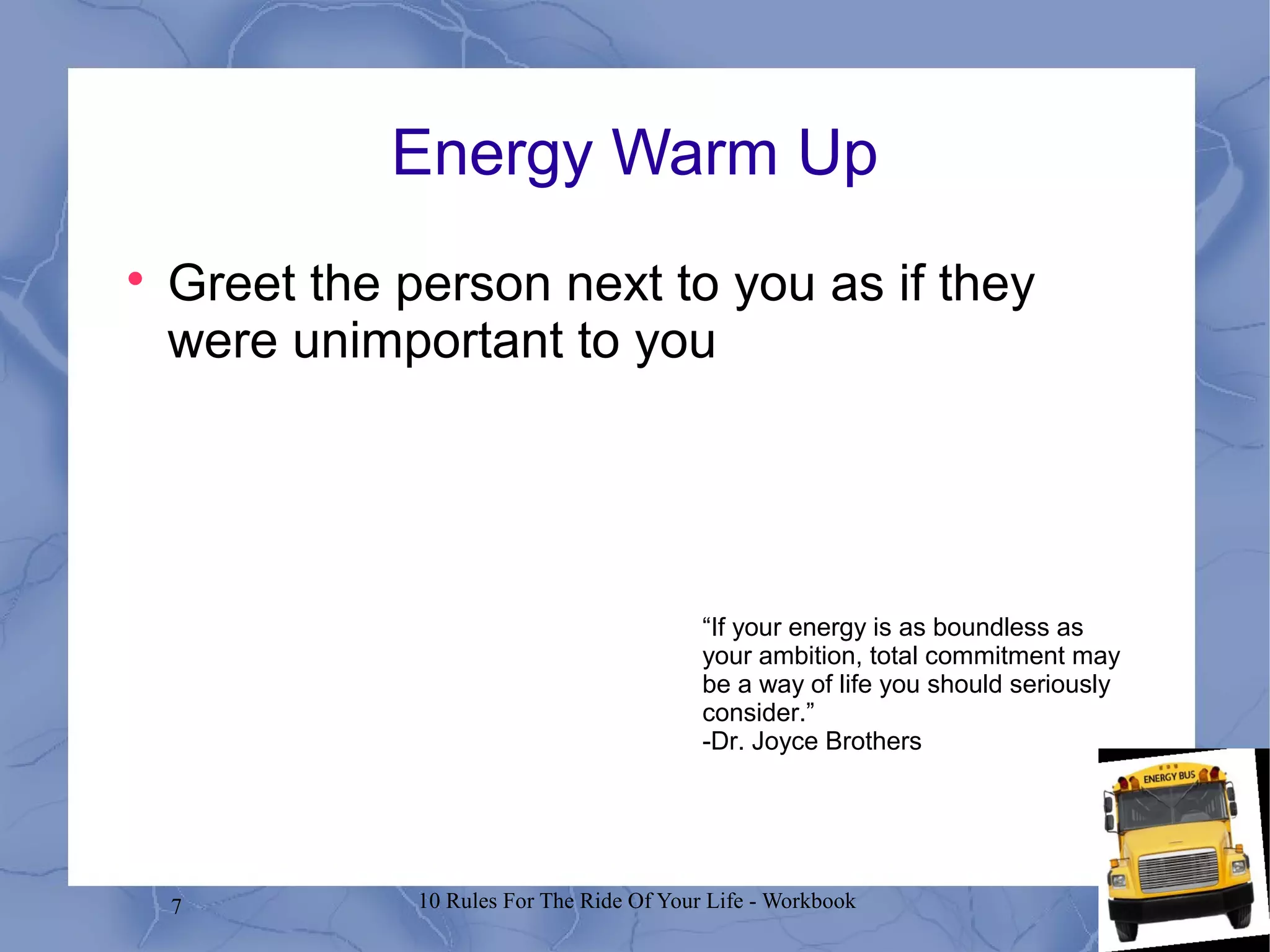 Energy Warm Up

• Greet the person next to you as if they were unimportant to you

“If your energy is as boundless as your ambition, total commitment may be a way of life you should seriously consider.”
-Dr. Joyce Brothers

ENERGY BUS

7

10 Rules For The Ride Of Your Life - Workbook